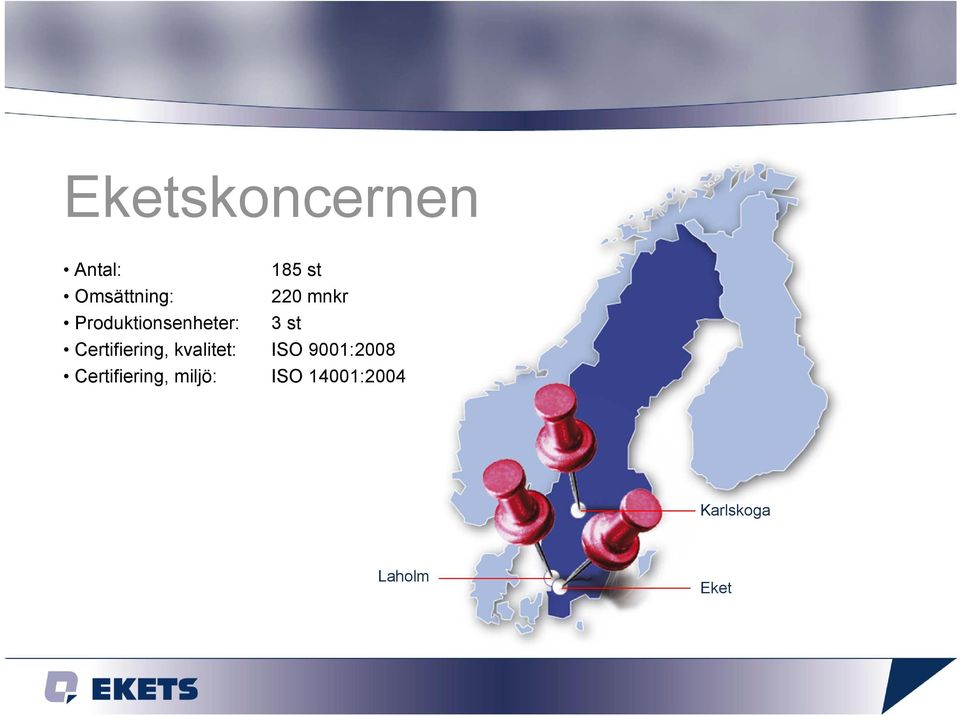 Eketskoncernen

• Antal: 185 st
• Omsättning: 220 mnkr
• Produktionsenheter: 3 st
• Certifiering, kvalitet: ISO 9001:2008
• Certifiering, miljö: ISO 14001:2004

Karlskoga

Laholm

Eket

EKETS